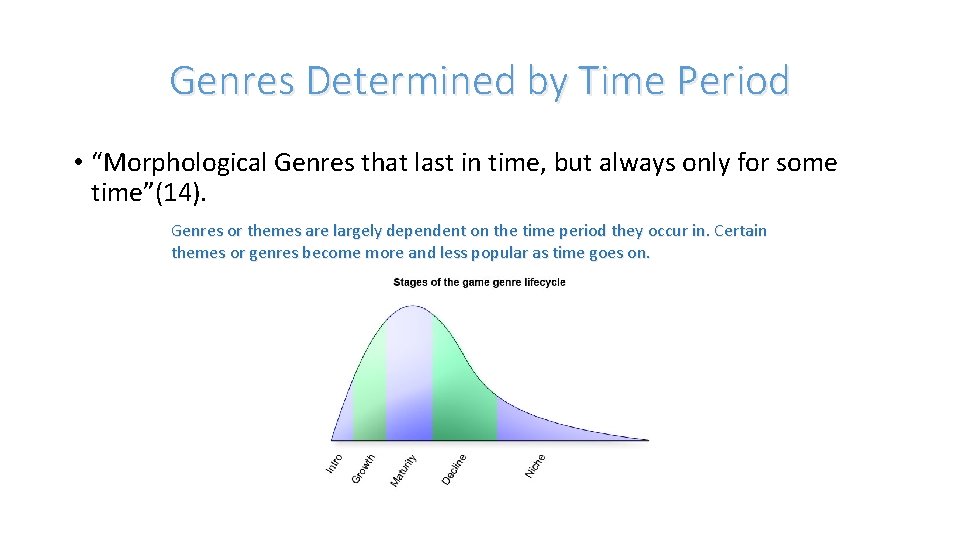 Genres Determined by Time Period

• “Morphological Genres that last in time, but always only for some time”(14).

Genres or themes are largely dependent on the time period they occur in. Certain themes or genres become more and less popular as time goes on.

Stages of the game genre lifecycle

Intro
Growth
Maturity
Decline
Niche